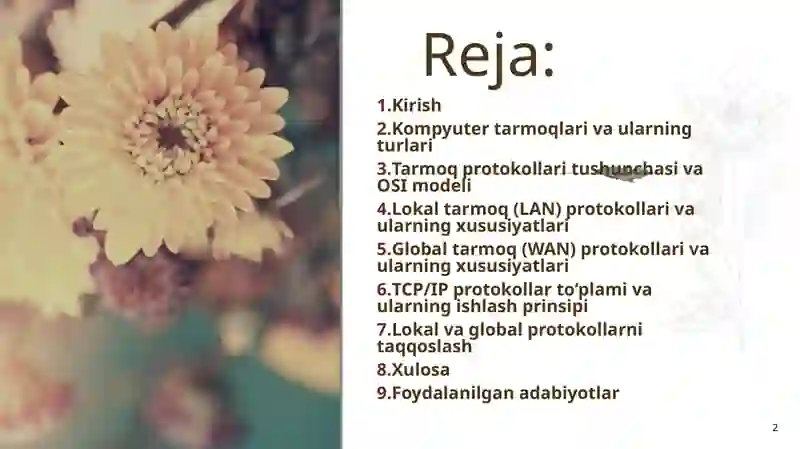 Reja:

1.Kirish
2.Kompyuter tarmoqlari va ularning turlari
3.Tarmoq protokollari tushunchasi va OSI modeli
4.Lokal tarmoq (LAN) protokollari va ularning xususiyatlari
5.Global tarmoq (WAN) protokollari va ularning xususiyatlari
6.TCP/IP protokollar to'plami va ularning ishlash prinsipi
7.Lokal va global protokollarni taqqoslash
8.Xulosa
9.Foydalanilgan adabiyotlar

2